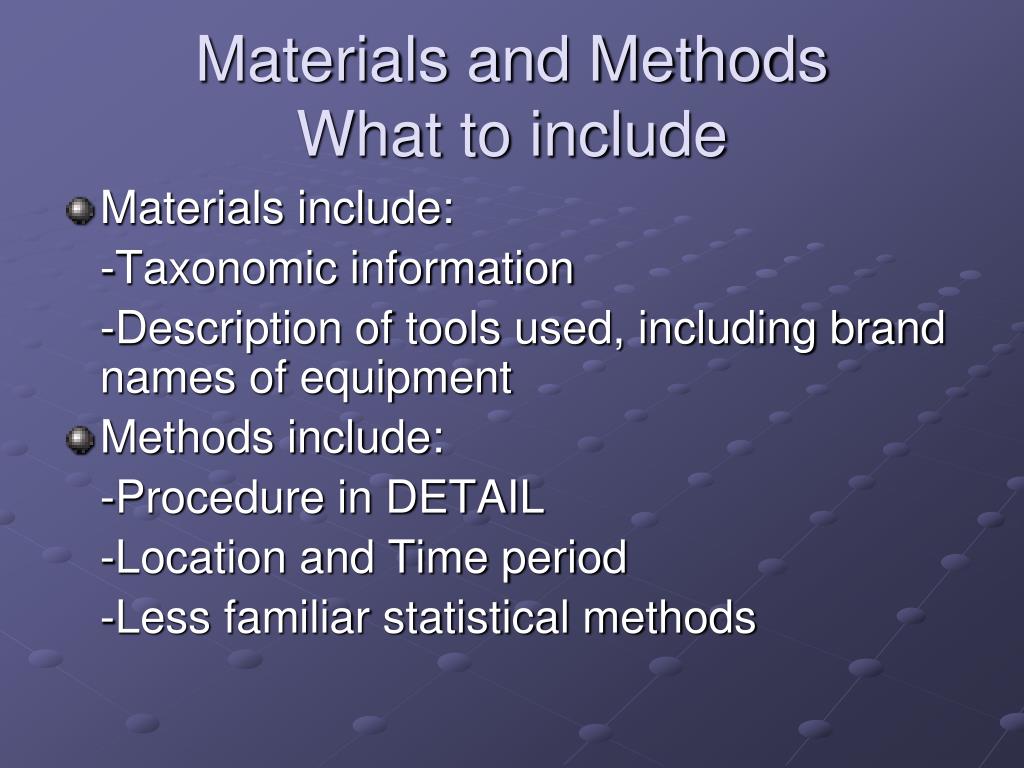 Materials and Methods
What to include

Materials include:
-Taxonomic information
-Description of tools used, including brand names of equipment

Methods include:
-Procedure in DETAIL
-Location and Time period
-Less familiar statistical methods